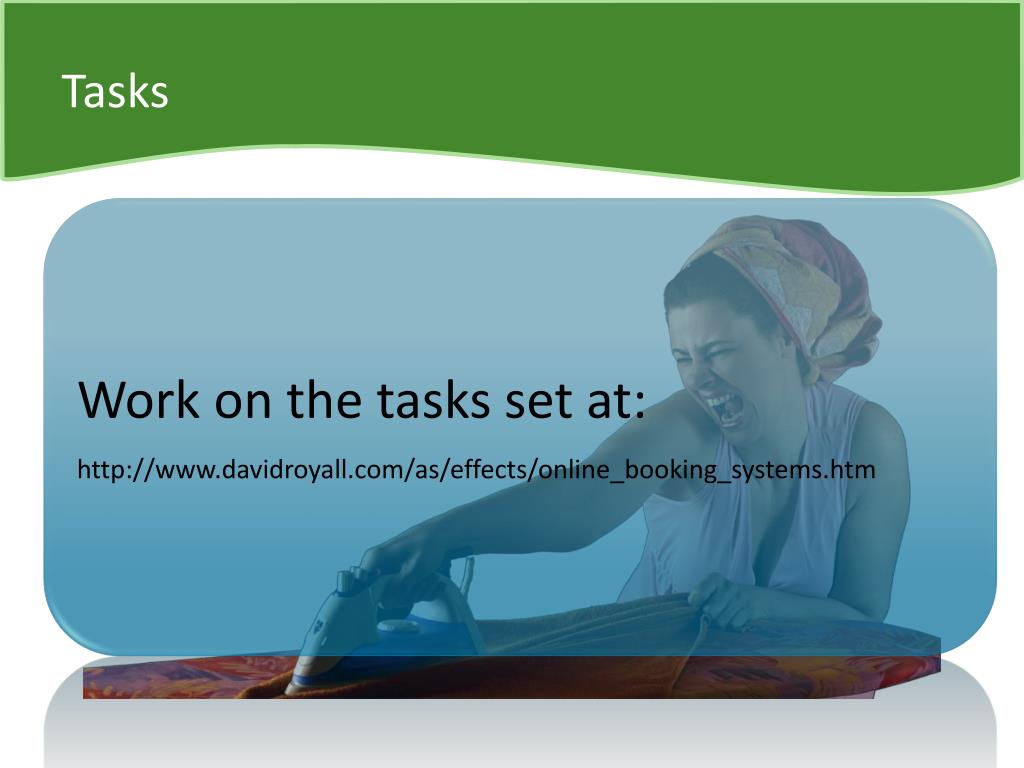 Tasks

Work on the tasks set at:

http://www.davidroyall.com/as/effects/online_booking_systems.htm